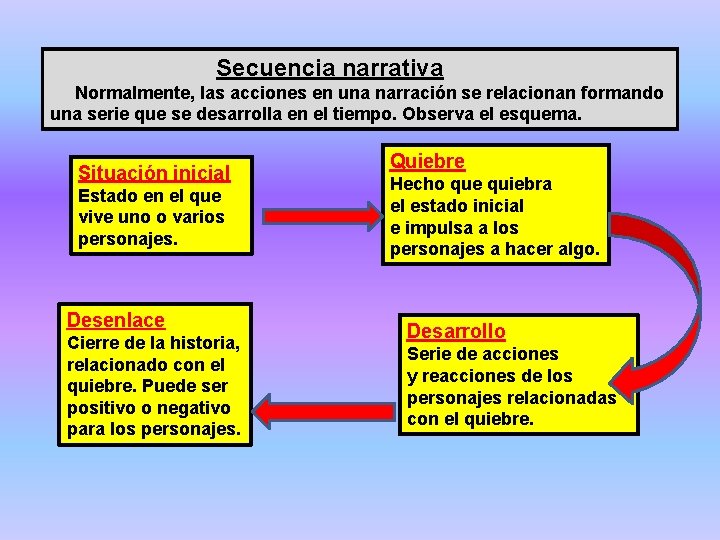 Secuencia narrativa

Normalmente, las acciones en una narración se relacionan formando una serie que se desarrolla en el tiempo. Observa el esquema.

Situación inicial
Estado en el que vive uno o varios personajes.

Quiebre
Hecho que quiebra el estado inicial e impulsa a los personajes a hacer algo.

Desarrollo
Serie de acciones y reacciones de los personajes relacionadas con el quiebre.

Desenlace
Cierre de la historia, relacionado con el quiebre. Puede ser positivo o negativo para los personajes.